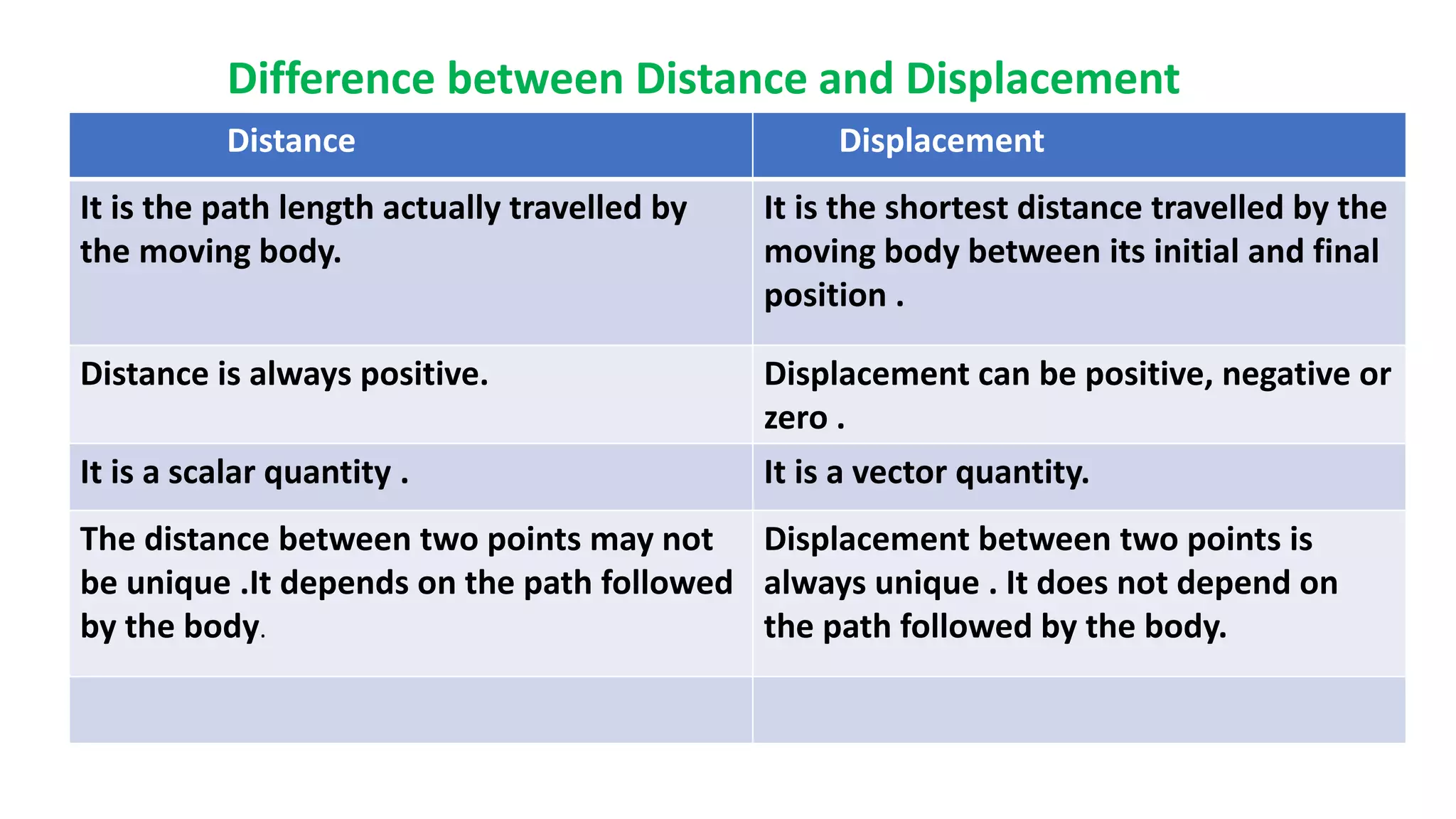 Difference between Distance and Displacement

| Distance | Displacement |
|---|---|
| It is the path length actually travelled by the moving body. | It is the shortest distance travelled by the moving body between its initial and final position . |
| Distance is always positive. | Displacement can be positive, negative or zero . |
| It is a scalar quantity . | It is a vector quantity. |
| The distance between two points may not be unique .It depends on the path followed by the body. | Displacement between two points is always unique . It does not depend on the path followed by the body. |
| | |